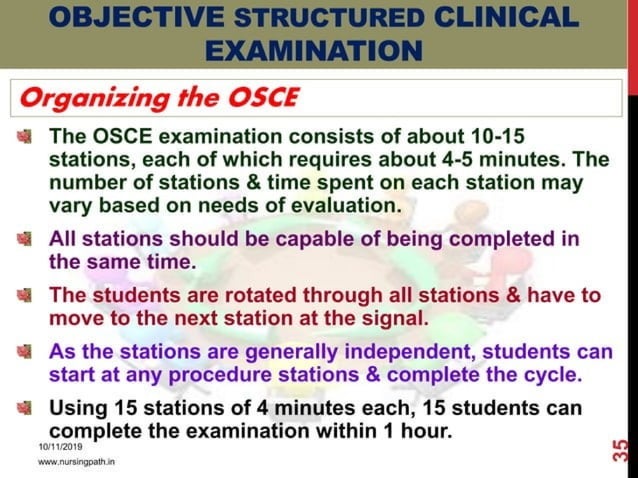 OBJECTIVE STRUCTURED CLINICAL EXAMINATION

Organizing the OSCE

The OSCE examination consists of about 10-15 stations, each of which requires about 4-5 minutes. The number of stations & time spent on each station may vary based on needs of evaluation.

All stations should be capable of being completed in the same time.

The students are rotated through all stations & have to move to the next station at the signal.

As the stations are generally independent, students can start at any procedure stations & complete the cycle.

Using 15 stations of 4 minutes each, 15 students can complete the examination within 1 hour.

10/11/2019

www.nursingpath.in

35